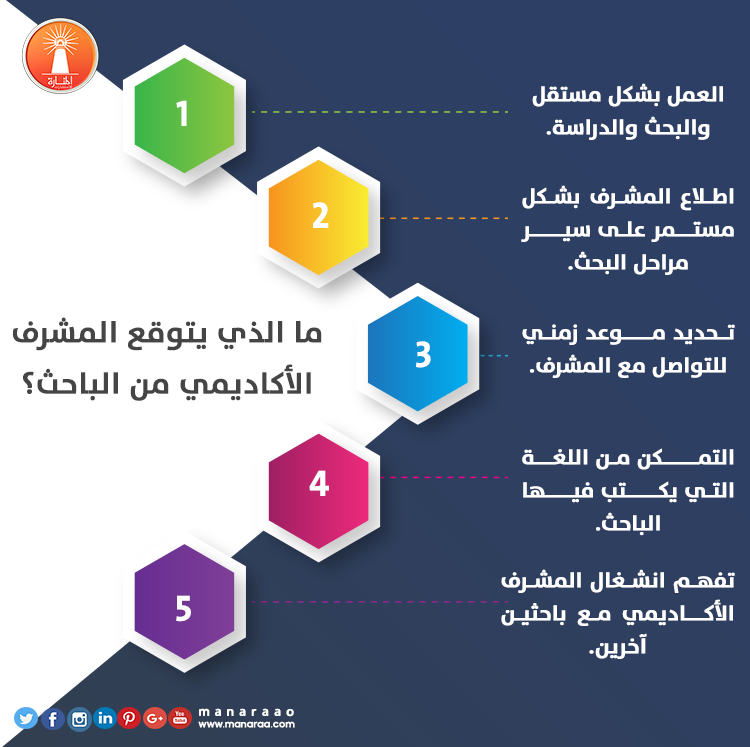 المنارة

ما الذي يتوقع المشرف الأكاديمي من الباحث؟

1
العمل بشكل مستقل والبحث والدراسة.

2
اطلاع المشرف بشكل مستمر على سير مراحل البحث.

3
تحديد موعد زمني للتواصل مع المشرف.

4
التمكن من اللغة التي يكتب فيها الباحث.

5
تفهم انشغال المشرف الأكاديمي مع باحثين آخرين.

manaraao
www.manaraa.com